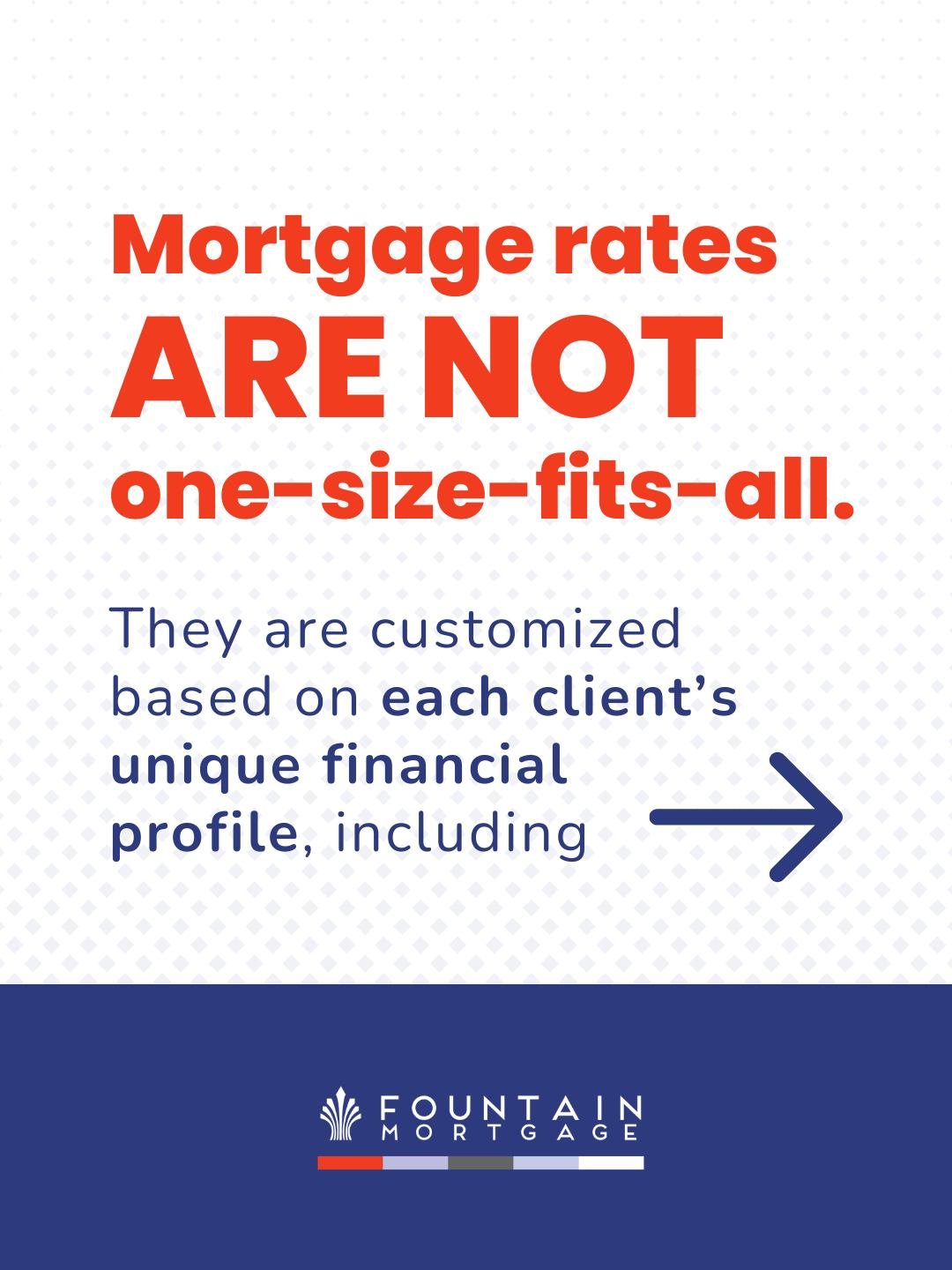 Mortgage rates
ARE NOT
one-size-fits-all.

They are customized based on each client's unique financial profile, including

FOUNTAIN
MORTGAGE